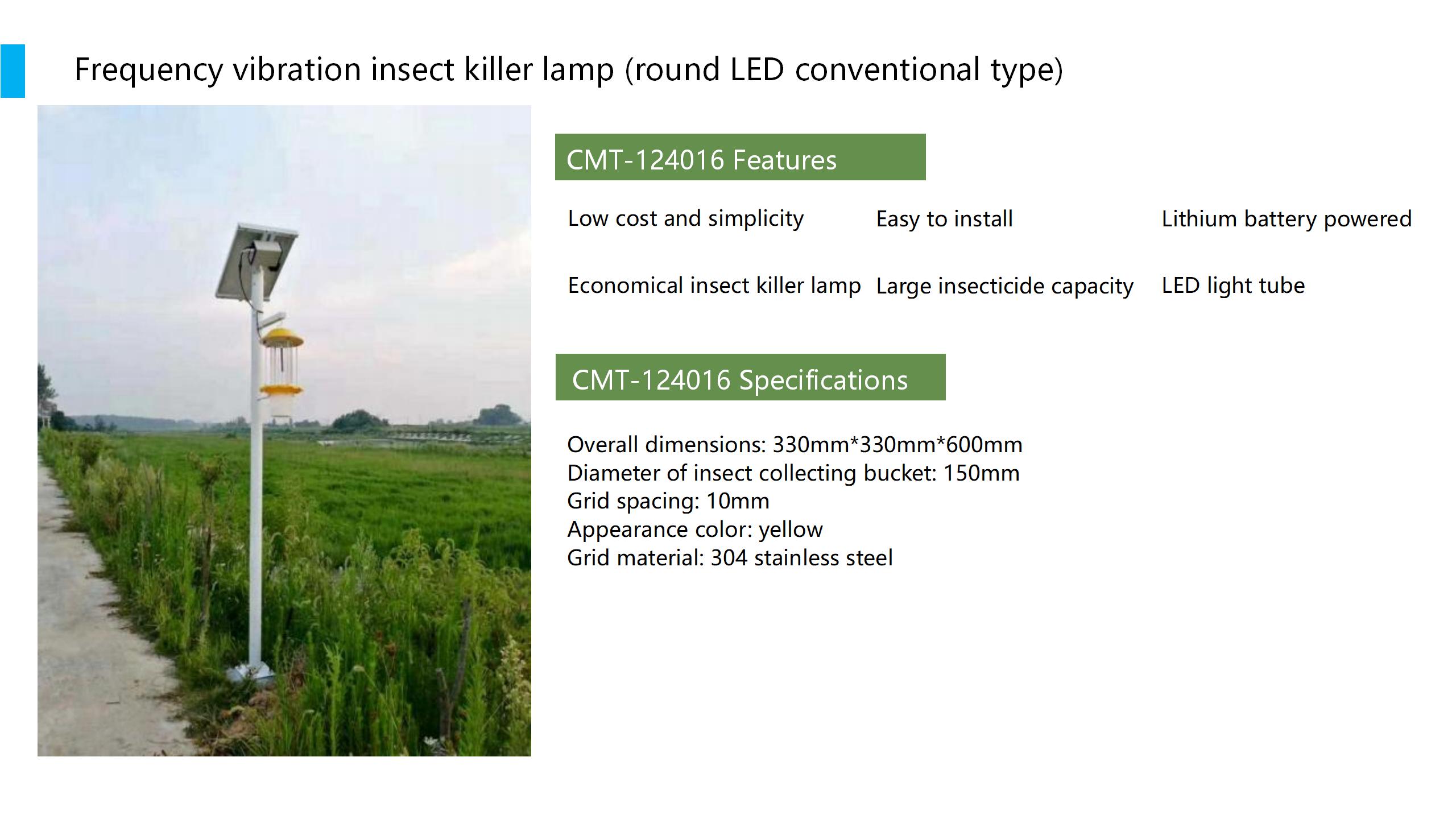 Frequency vibration insect killer lamp (round LED conventional type)

CMT-124016 Features

Low cost and simplicity
Easy to install
Lithium battery powered

Economical insect killer lamp
Large insecticide capacity
LED light tube

CMT-124016 Specifications

Overall dimensions: 330mm*330mm*600mm
Diameter of insect collecting bucket: 150mm
Grid spacing: 10mm
Appearance color: yellow
Grid material: 304 stainless steel